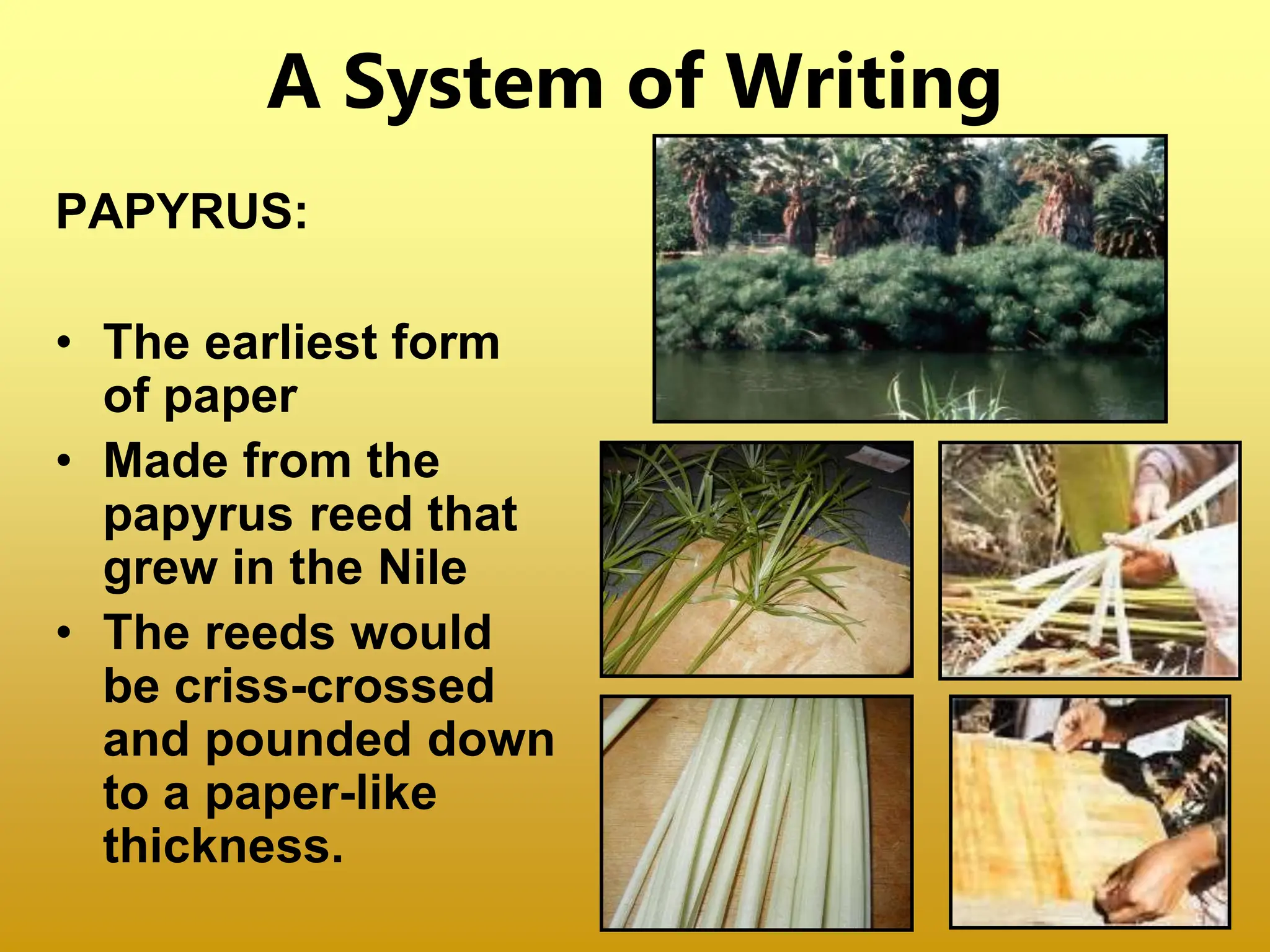 A System of Writing

PAPYRUS:

• The earliest form of paper
• Made from the papyrus reed that grew in the Nile
• The reeds would be criss-crossed and pounded down to a paper-like thickness.